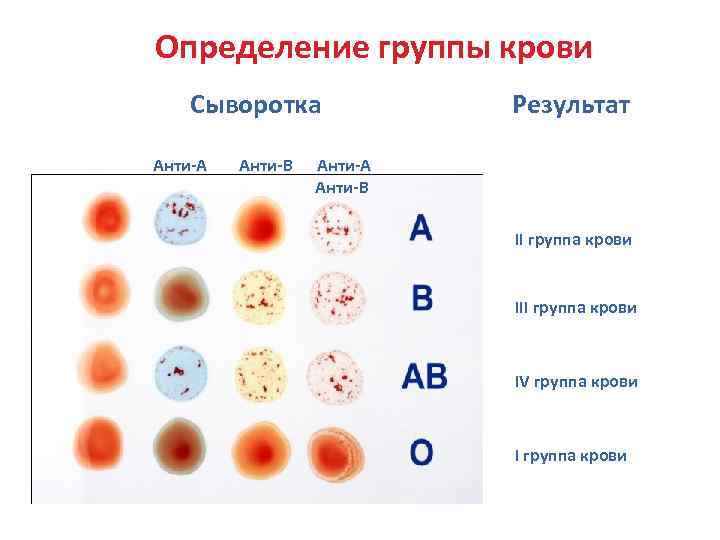 Определение группы крови

Сыворотка

Результат

Анти-А Анти-В Анти-А Анти-В

A

II группа крови

B

III группа крови

AB

IV группа крови

O

I группа крови